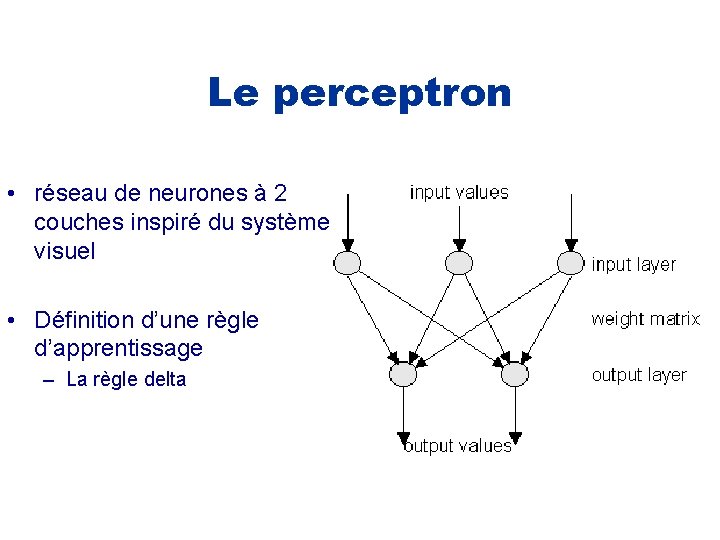 Le perceptron

• réseau de neurones à 2 couches inspiré du système visuel

• Définition d'une règle d'apprentissage
– La règle delta

input values

input layer

weight matrix

output layer

output values